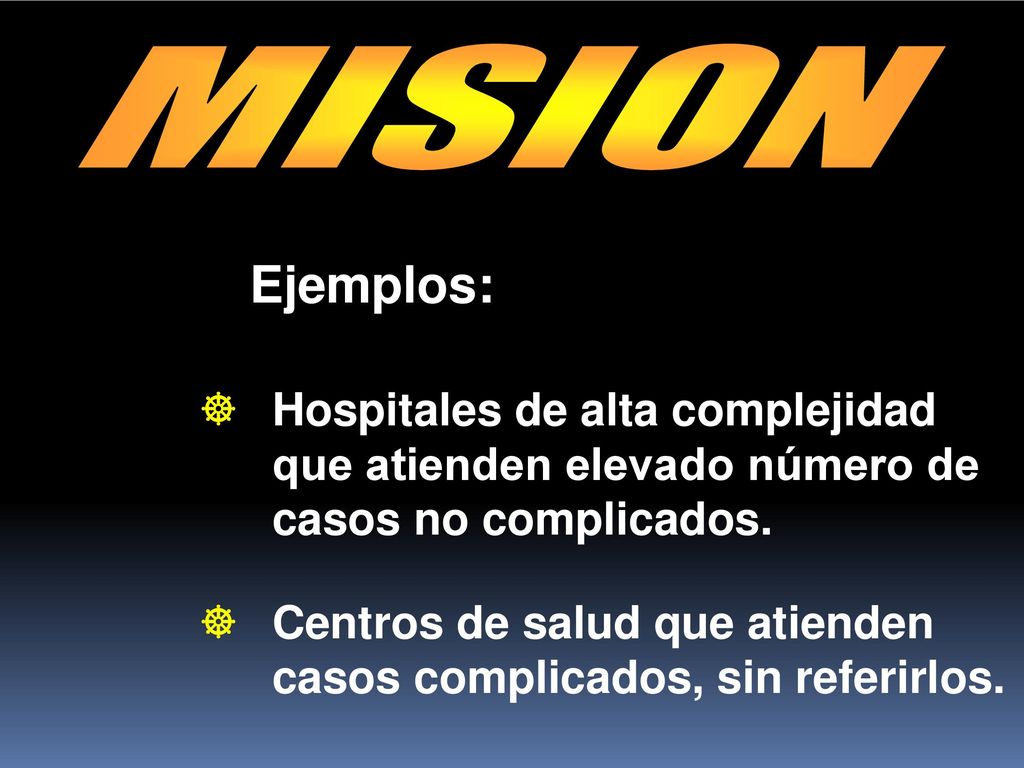 MISION

Ejemplos:

Hospitales de alta complejidad que atienden elevado número de casos no complicados.

Centros de salud que atienden casos complicados, sin referirlos.